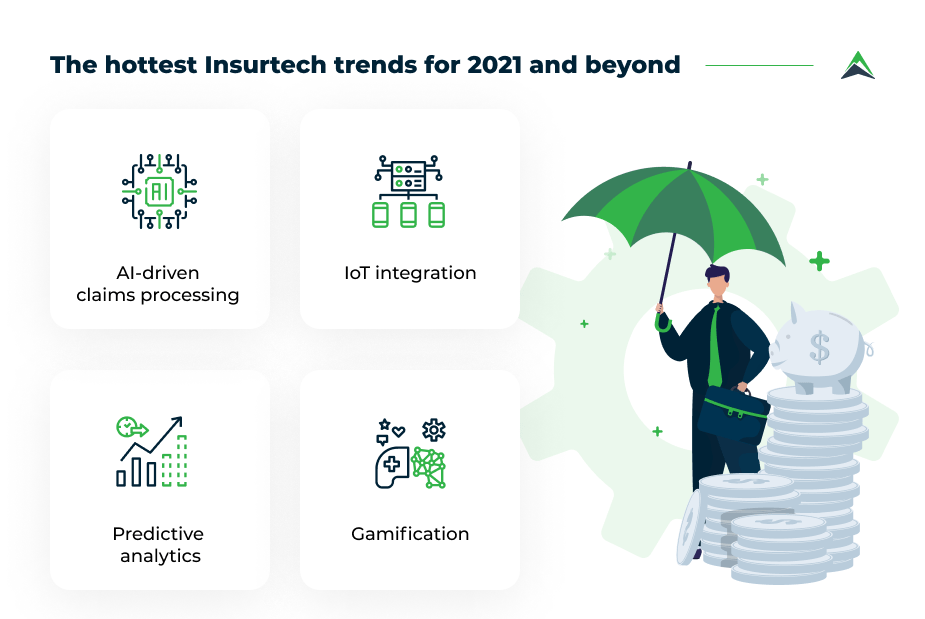 The hottest Insurtech trends for 2021 and beyond

AI

AI-driven claims processing

IoT integration

Predictive analytics

Gamification

$